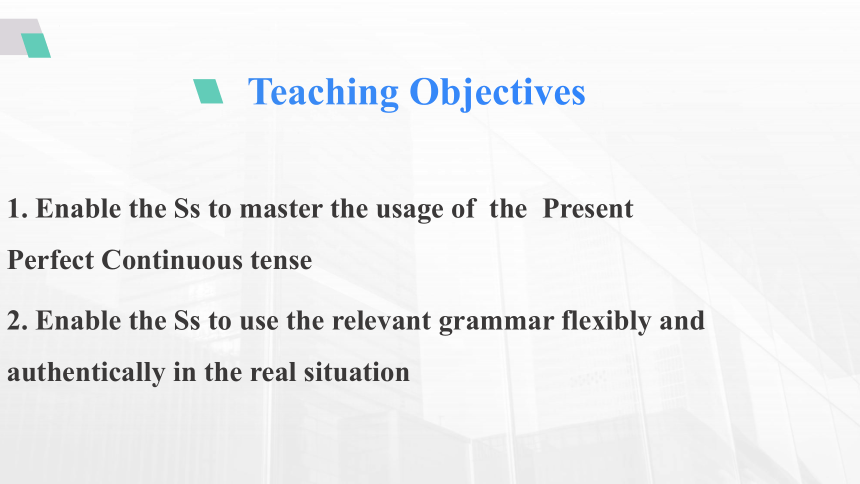 Teaching Objectives

1. Enable the Ss to master the usage of the Present Perfect Continuous tense

2. Enable the Ss to use the relevant grammar flexibly and authentically in the real situation